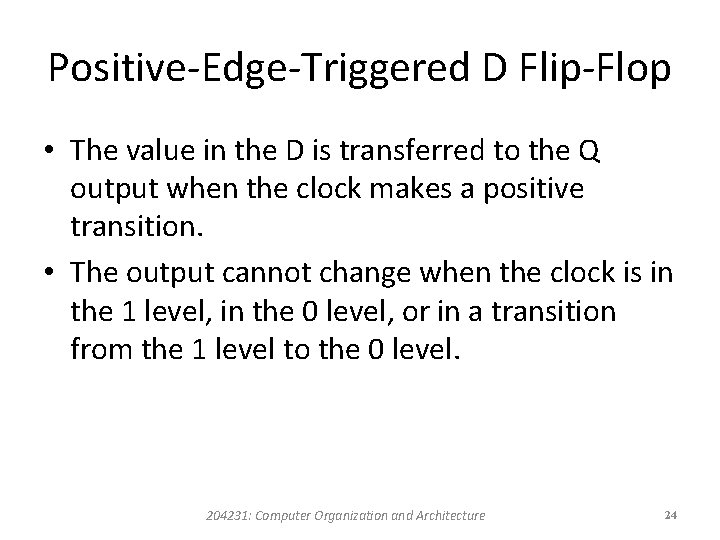 Positive-Edge-Triggered D Flip-Flop

• The value in the D is transferred to the Q output when the clock makes a positive transition.

• The output cannot change when the clock is in the 1 level, in the 0 level, or in a transition from the 1 level to the 0 level.

204231: Computer Organization and Architecture

24